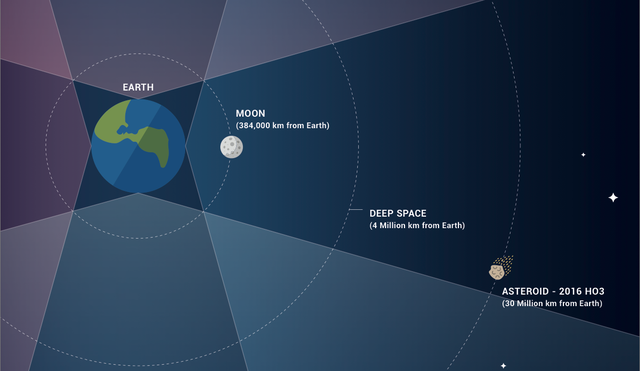 EARTH

MOON
(384,000 km from Earth)

DEEP SPACE
(4 Million km from Earth)

ASTEROID - 2016 HO3
(30 Million km from Earth)